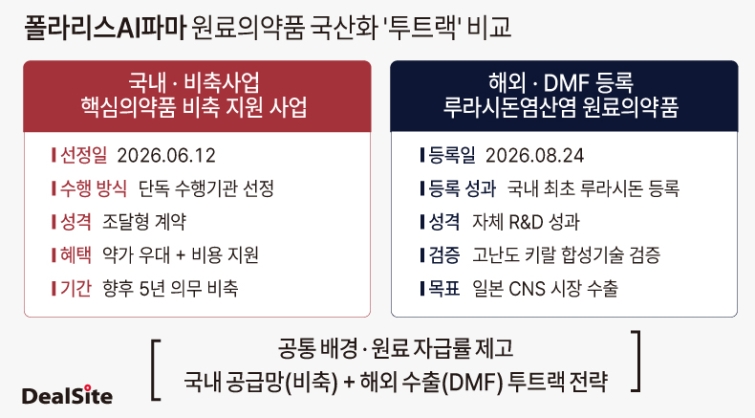 폴라리스AI파마 원료의약품 국산화 '투트랙' 비교

국내 · 비축사업
핵심의약품 비축 지원 사업

선정일 2026.06.12
수행 방식 단독 수행기관 선정
성격 조달형 계약
혜택 약가 우대 + 비용 지원
기간 향후 5년 의무 비축

해외 · DMF 등록
루라시돈염산염 원료의약품

등록일 2026.08.24
등록 성과 국내 최초 루라시돈 등록
성격 자체 R&D 성과
검증 고난도 키랄 합성기술 검증
목표 일본 CNS 시장 수출

공통 배경 · 원료 자급률 제고
국내 공급망(비축) + 해외 수출(DMF) 투트랙 전략

DealSite